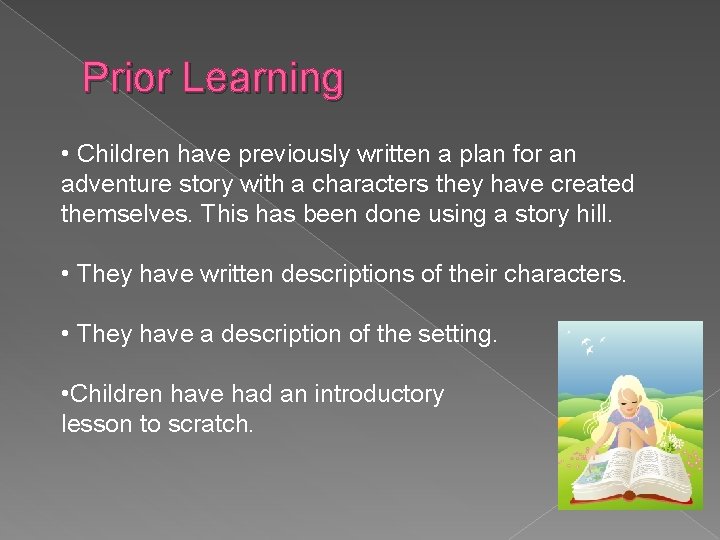 Prior Learning

• Children have previously written a plan for an adventure story with a characters they have created themselves. This has been done using a story hill.

• They have written descriptions of their characters.

• They have a description of the setting.

•Children have had an introductory lesson to scratch.